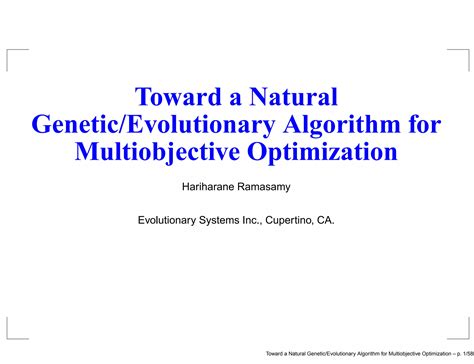 Toward a Natural Genetic/Evolutionary Algorithm for Multiobjective Optimization

Hariharane Ramasamy

Evolutionary Systems Inc., Cupertino, CA.

Toward a Natural Genetic/Evolutionary Algorithm for Multiobjective Optimization – p. 1/58